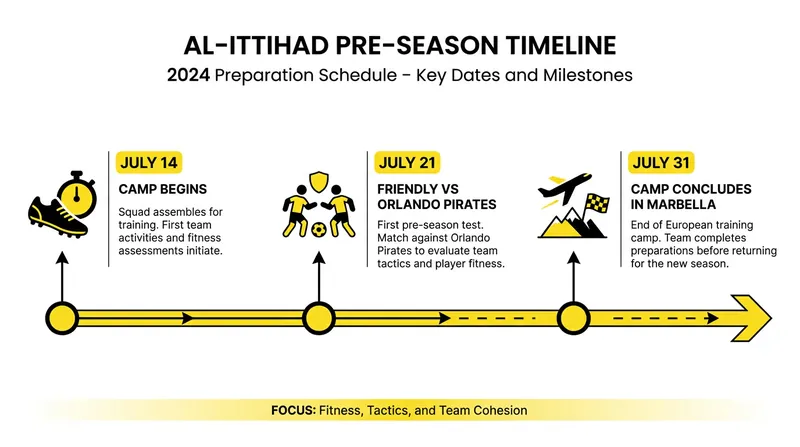 AL-ITTIHAD PRE-SEASON TIMELINE

2024 Preparation Schedule - Key Dates and Milestones

JULY 14

CAMP BEGINS

Squad assembles for training. First team activities and fitness assessments initiate.

JULY 21

FRIENDLY VS ORLANDO PIRATES

First pre-season test. Match against Orlando Pirates to evaluate team tactics and player fitness.

JULY 31

CAMP CONCLUDES IN MARBELLA

End of European training camp. Team completes preparations before returning for the new season.

FOCUS: Fitness, Tactics, and Team Cohesion